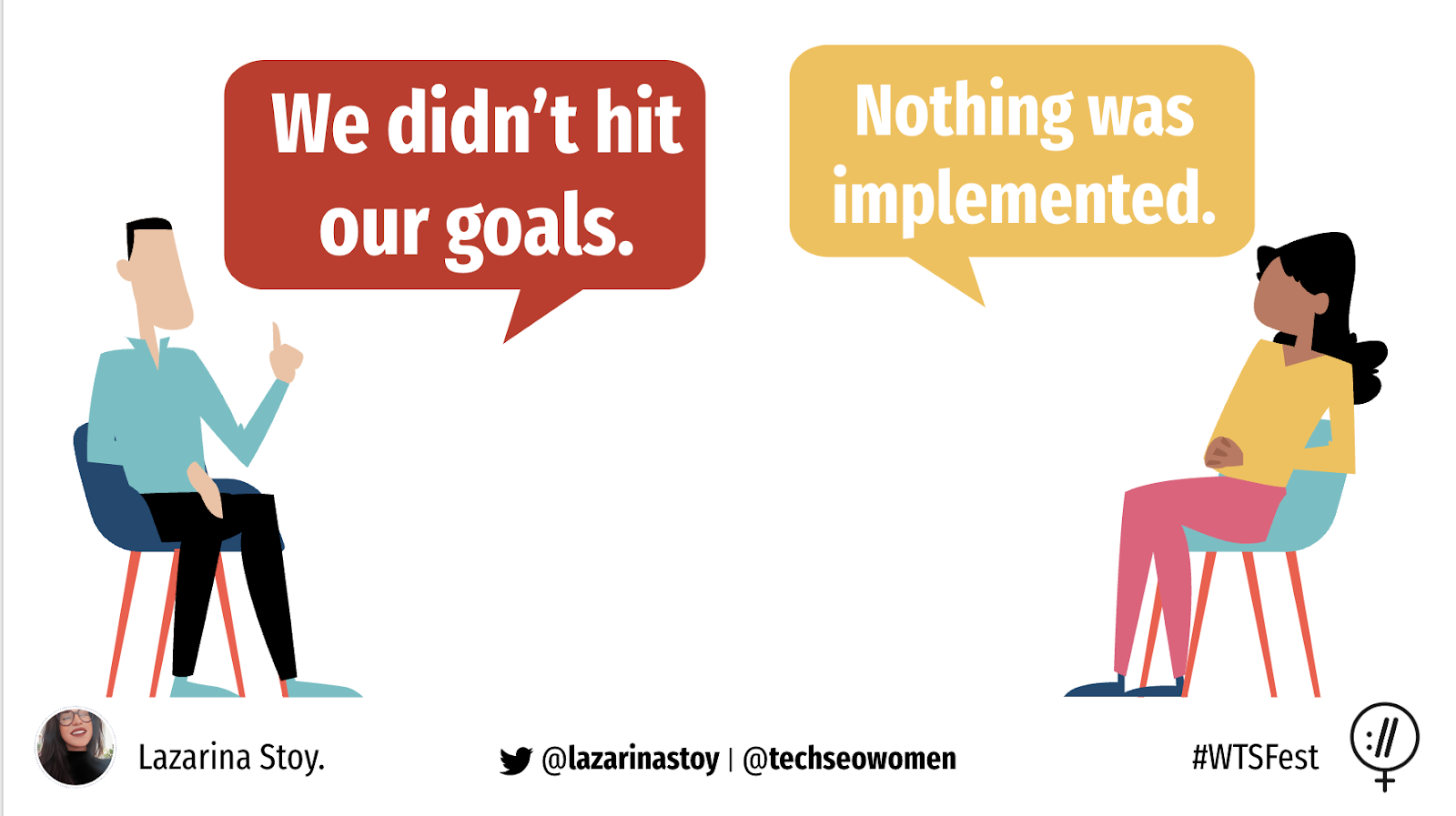 We didn't hit our goals.

Nothing was implemented.

Lazarina Stoy.

@lazarinastoy | @techseowomen

#WTSFest

://